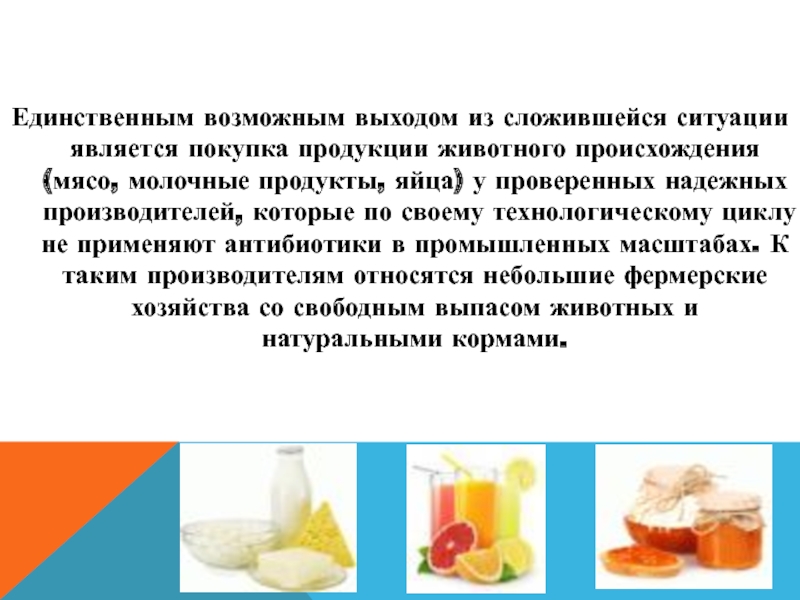 Единственным возможным выходом из сложившейся ситуации является покупка продукции животного происхождения (мясо, молочные продукты, яйца) у проверенных надежных производителей, которые по своему технологическому циклу не применяют антибиотики в промышленных масштабах. К таким производителям относятся небольшие фермерские хозяйства со свободным выпасом животных и натуральными кормами.